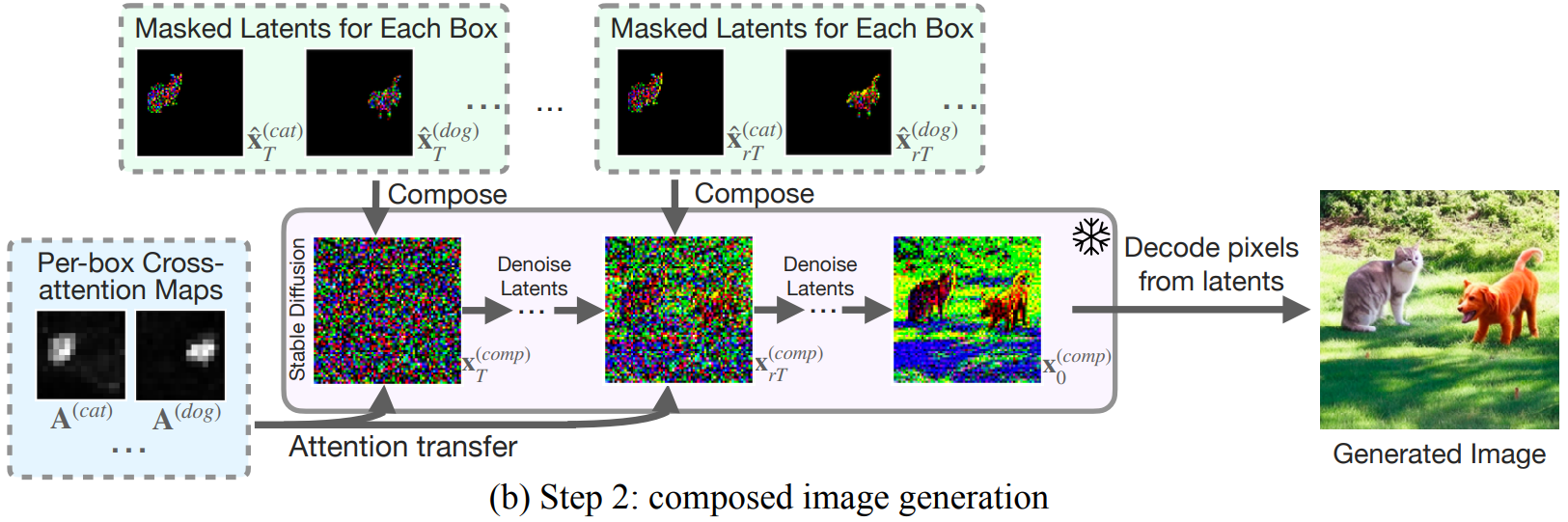 Masked Latents for Each Box

$\hat{\mathbf{x}}_T^{(cat)}$ $\hat{\mathbf{x}}_T^{(dog)}$ ...

...

Masked Latents for Each Box

$\hat{\mathbf{x}}_{rT}^{(cat)}$ $\hat{\mathbf{x}}_{rT}^{(dog)}$ ...

Compose

Compose

Per-box Cross-attention Maps

$\mathbf{A}^{(cat)}$ $\mathbf{A}^{(dog)}$

...

Stable Diffusion

$\mathbf{x}_T^{(comp)}$

Denoise Latents

...

$\mathbf{x}_{rT}^{(comp)}$

Denoise Latents

...

$\mathbf{x}_0^{(comp)}$

Attention transfer

Decode pixels from latents

Generated Image

(b) Step 2: composed image generation